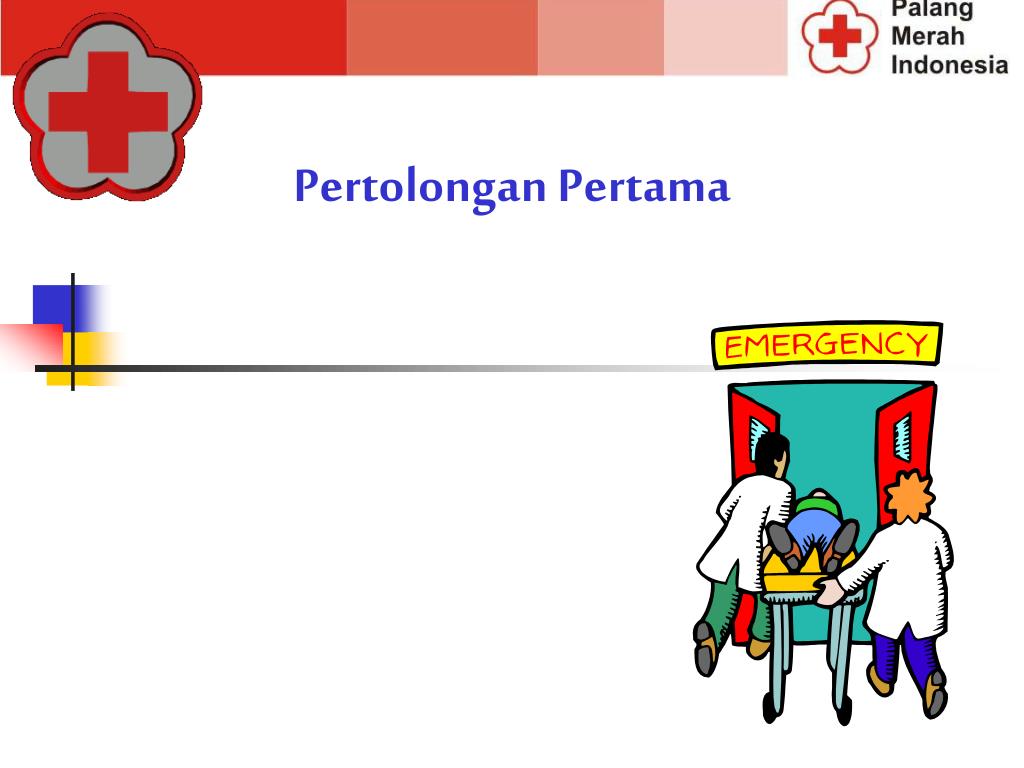 Palang
Merah
Indonesia

Pertolongan Pertama

EMERGENCY